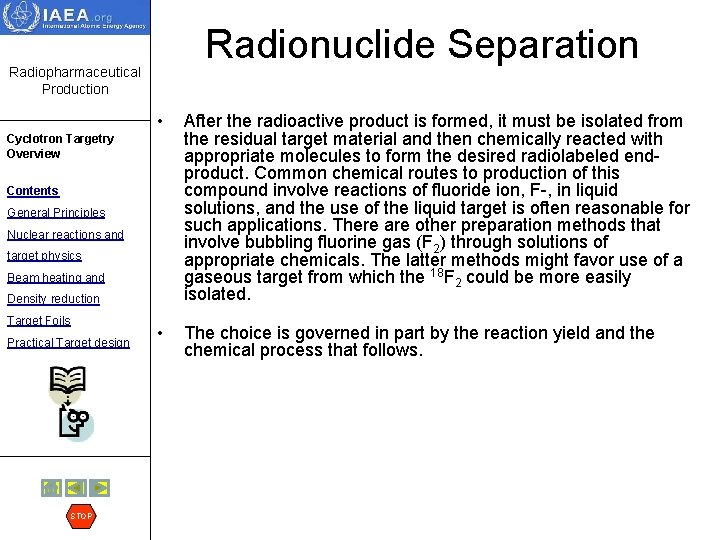 IAEA.org
International Atomic Energy Agency

Radiopharmaceutical Production

Cyclotron Targetry Overview

Contents
General Principles
Nuclear reactions and target physics
Beam heating and Density reduction
Target Foils
Practical Target design

STOP

Radionuclide Separation

• After the radioactive product is formed, it must be isolated from the residual target material and then chemically reacted with appropriate molecules to form the desired radiolabeled end-product. Common chemical routes to production of this compound involve reactions of fluoride ion, F-, in liquid solutions, and the use of the liquid target is often reasonable for such applications. There are other preparation methods that involve bubbling fluorine gas ($F_2$) through solutions of appropriate chemicals. The latter methods might favor use of a gaseous target from which the $^{18}F_2$ could be more easily isolated.

• The choice is governed in part by the reaction yield and the chemical process that follows.